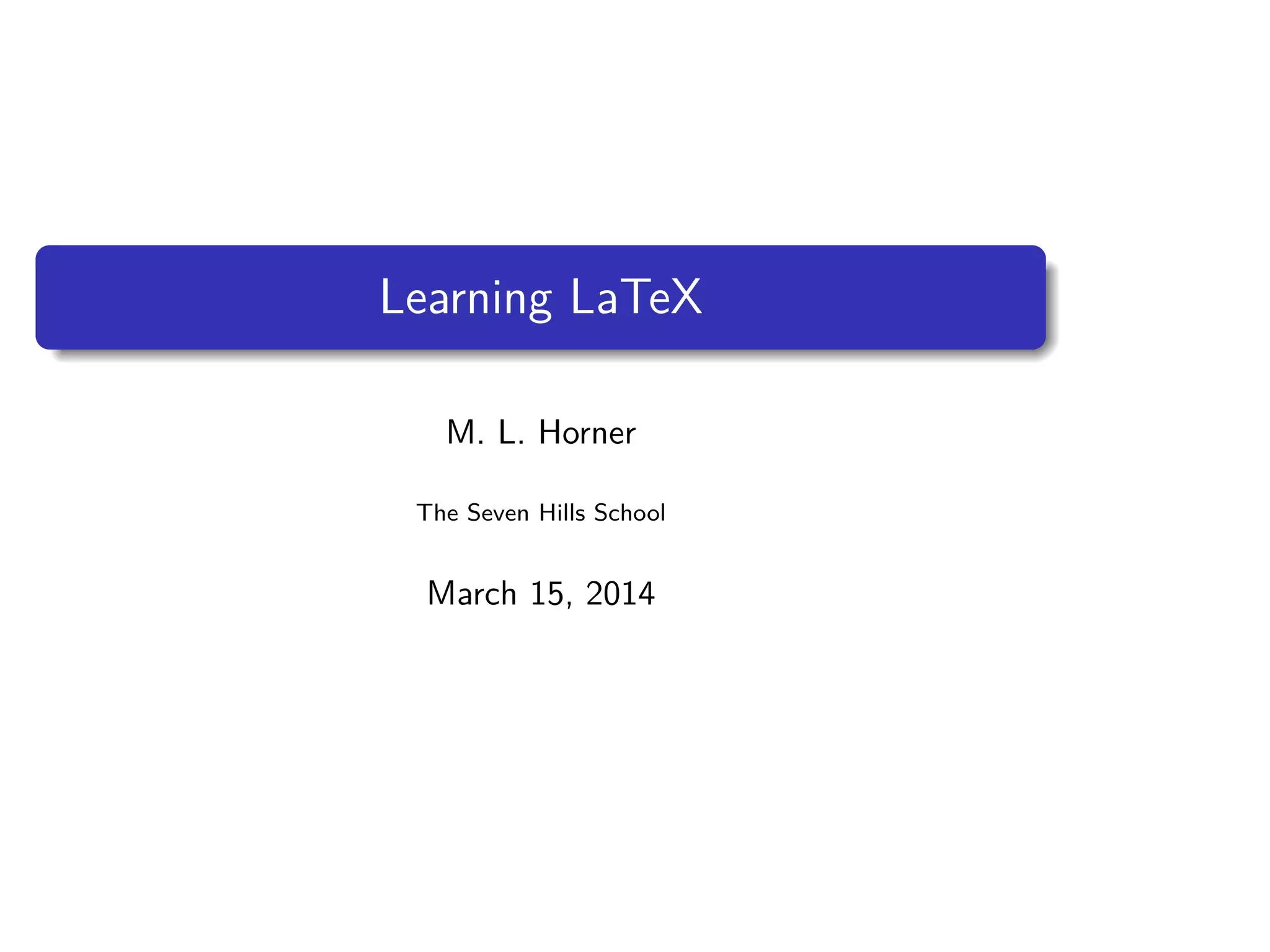 Learning LaTeX

M. L. Horner

The Seven Hills School

March 15, 2014